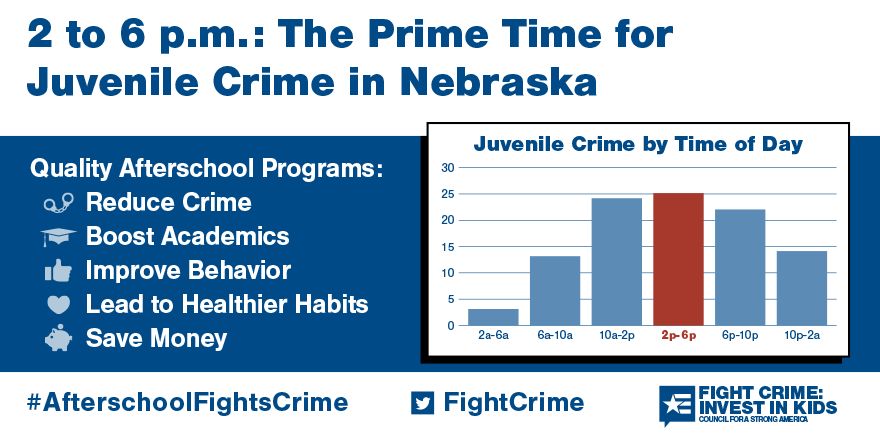 2 to 6 p.m.: The Prime Time for Juvenile Crime in Nebraska

Quality Afterschool Programs:
Reduce Crime
Boost Academics
Improve Behavior
Lead to Healthier Habits
Save Money

Juvenile Crime by Time of Day

30
25
20
15
10
5
0

2a-6a
6a-10a
10a-2p
2p-6p
6p-10p
10p-2a

#AfterschoolFightsCrime

FightCrime

FIGHT CRIME: INVEST IN KIDS
COUNCIL FOR A STRONG AMERICA